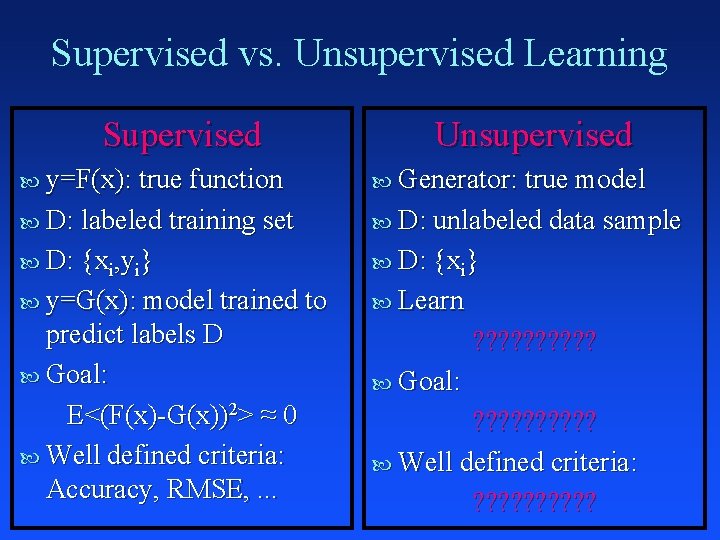 Supervised vs. Unsupervised Learning

Supervised

y=F(x): true function

D: labeled training set

D: $\{x_i,y_i\}$

y=G(x): model trained to predict labels D

Goal:

$E<(F(x)-G(x))^2> \approx 0$

Well defined criteria: Accuracy, RMSE, ...

Unsupervised

Generator: true model

D: unlabeled data sample

D: $\{x_i\}$

Learn

??????????

Goal:

??????????

Well defined criteria:

??????????